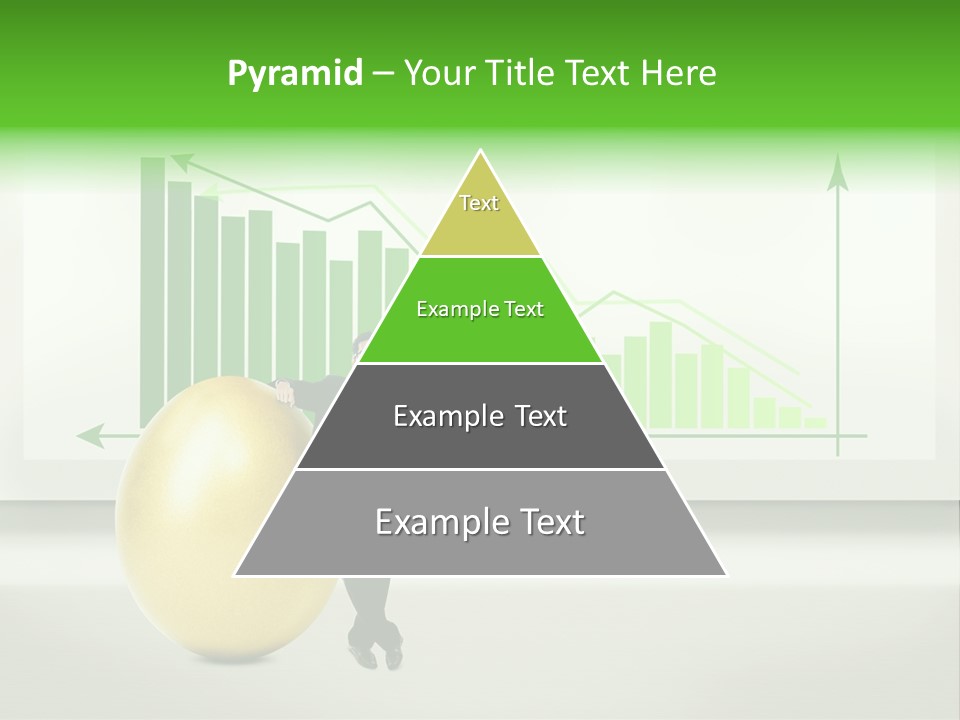 Pyramid – Your Title Text Here

Text

Example Text

Example Text

Example Text